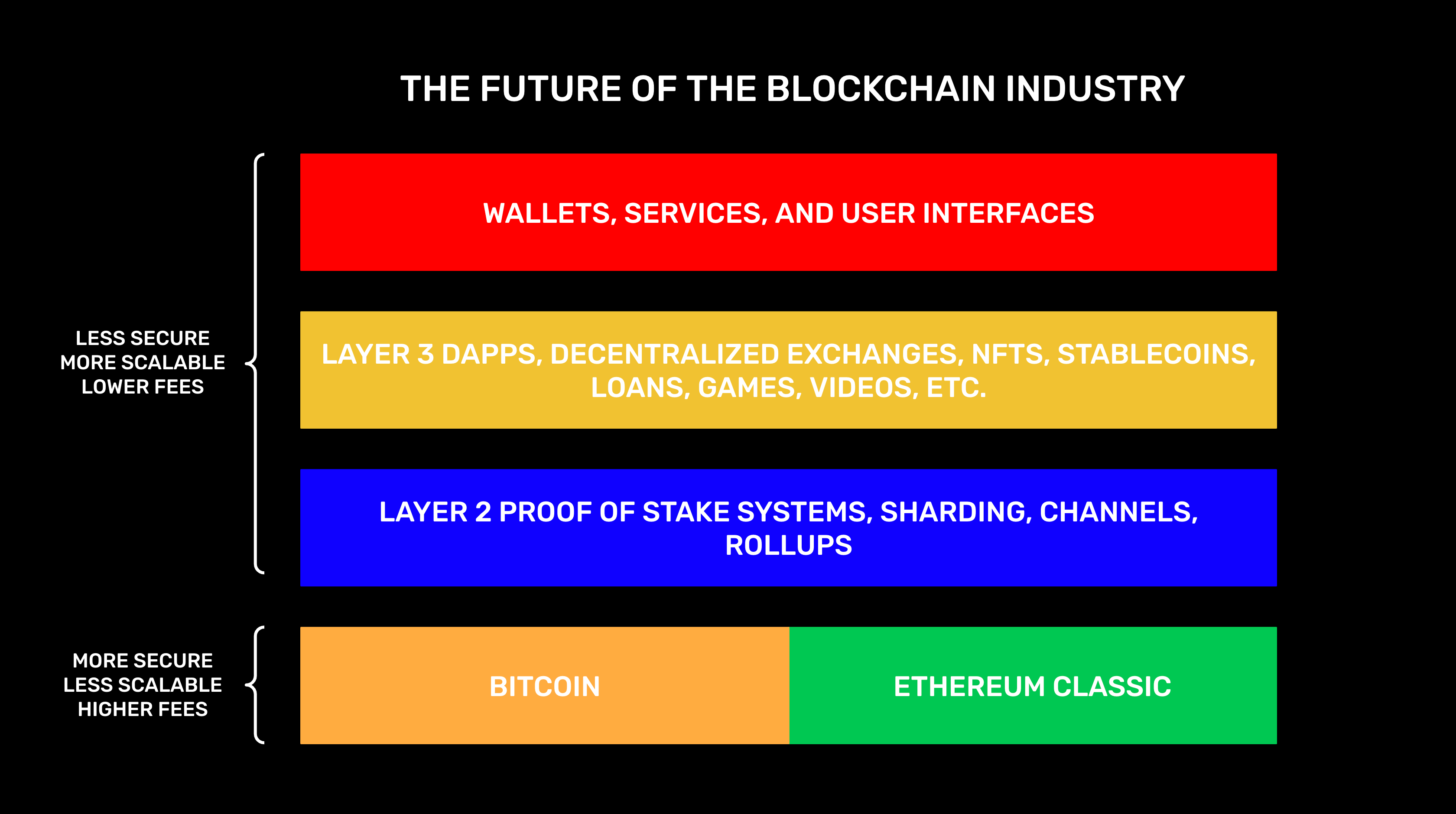 THE FUTURE OF THE BLOCKCHAIN INDUSTRY

LESS SECURE
MORE SCALABLE
LOWER FEES

WALLETS, SERVICES, AND USER INTERFACES

LAYER 3 DAPPS, DECENTRALIZED EXCHANGES, NFTS, STABLECOINS, LOANS, GAMES, VIDEOS, ETC.

LAYER 2 PROOF OF STAKE SYSTEMS, SHARDING, CHANNELS, ROLLUPS

MORE SECURE
LESS SCALABLE
HIGHER FEES

BITCOIN

ETHEREUM CLASSIC